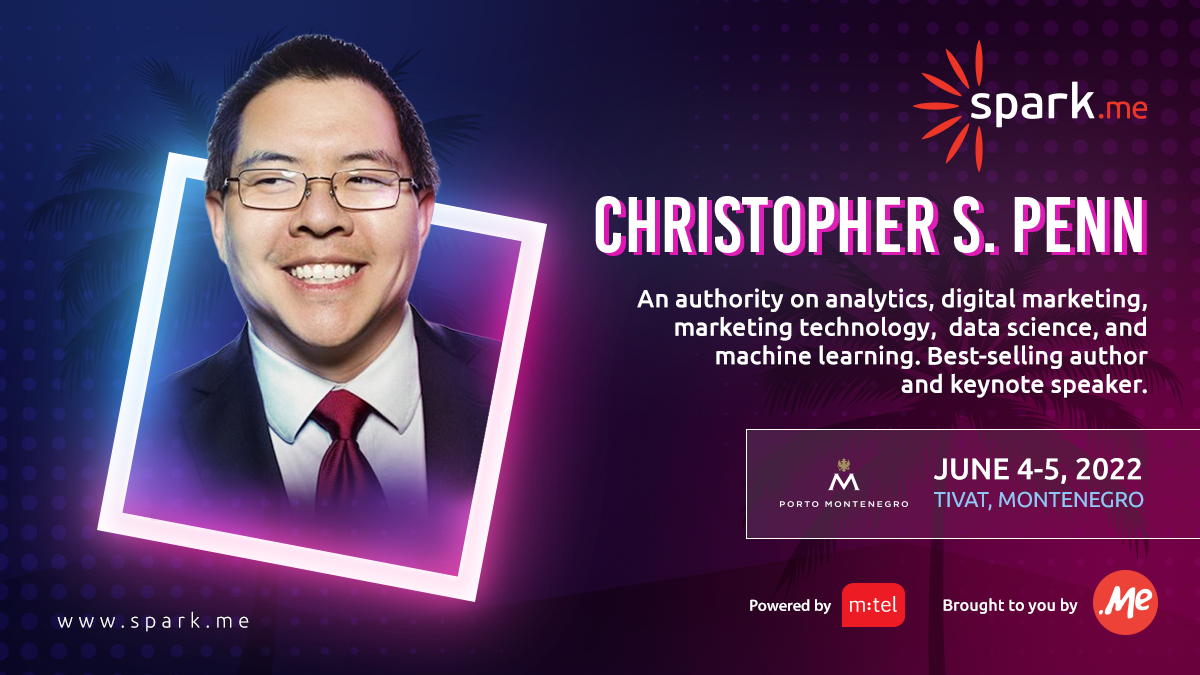 spark.me

CHRISTOPHER S. PENN

An authority on analytics, digital marketing, marketing technology, data science, and machine learning. Best-selling author and keynote speaker.

M
PORTO MONTENEGRO

JUNE 4-5, 2022
TIVAT, MONTENEGRO

www.spark.me

Powered by m:tel

Brought to you by .Me